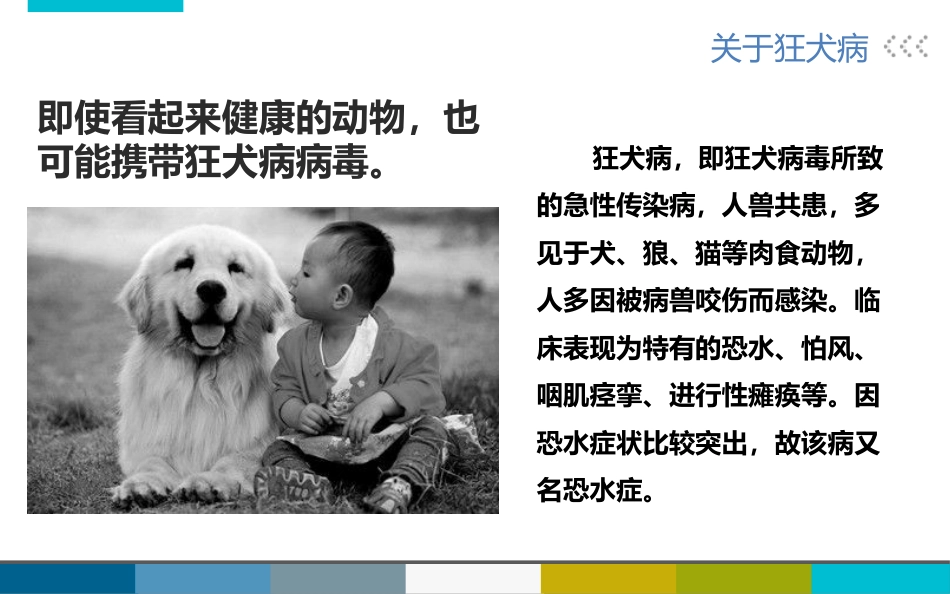 关于狂犬病

即使看起来健康的动物，也可能携带狂犬病病毒。

狂犬病，即狂犬病毒所致的急性传染病，人兽共患，多见于犬、狼、猫等肉食动物，人多因被病兽咬伤而感染。临床表现为特有的恐水、怕风、咽肌痉挛、进行性瘫痪等。因恐水症状比较突出，故该病又名恐水症。